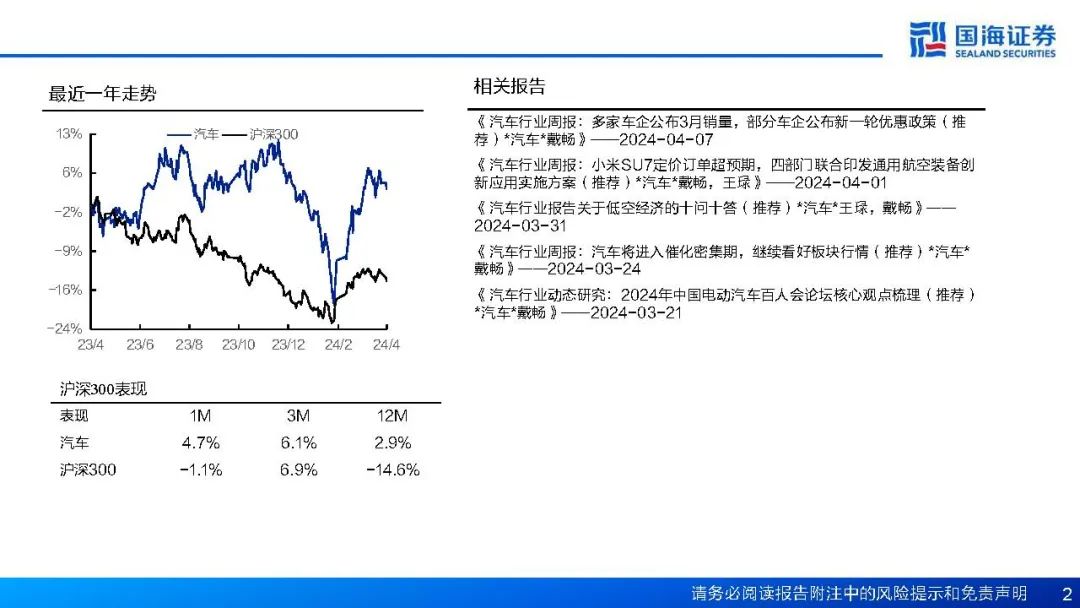 国海证券
SEALAND SECURITIES

最近一年走势

汽车 沪深300

13%
6%
-2%
-9%
-16%
-24%

23/4 23/6 23/8 23/10 23/12 24/2 24/4

沪深300表现

| 表现 | 1M | 3M | 12M |
|---|---|---|---|
| 汽车 | 4.7% | 6.1% | 2.9% |
| 沪深300 | -1.1% | 6.9% | -14.6% |

相关报告

《汽车行业周报：多家车企公布3月销量，部分车企公布新一轮优惠政策（推荐）*汽车*戴畅》——2024-04-07

《汽车行业周报：小米SU7定价订单超预期，四部门联合印发通用航空装备创新应用实施方案（推荐）*汽车*戴畅，王琭》——2024-04-01

《汽车行业报告关于低空经济的十问十答（推荐）*汽车*王琭，戴畅》——2024-03-31

《汽车行业周报：汽车将进入催化密集期，继续看好板块行情（推荐）*汽车*戴畅》——2024-03-24

《汽车行业动态研究：2024年中国电动汽车百人会论坛核心观点梳理（推荐）*汽车*戴畅》——2024-03-21

请务必阅读报告附注中的风险提示和免责声明 2